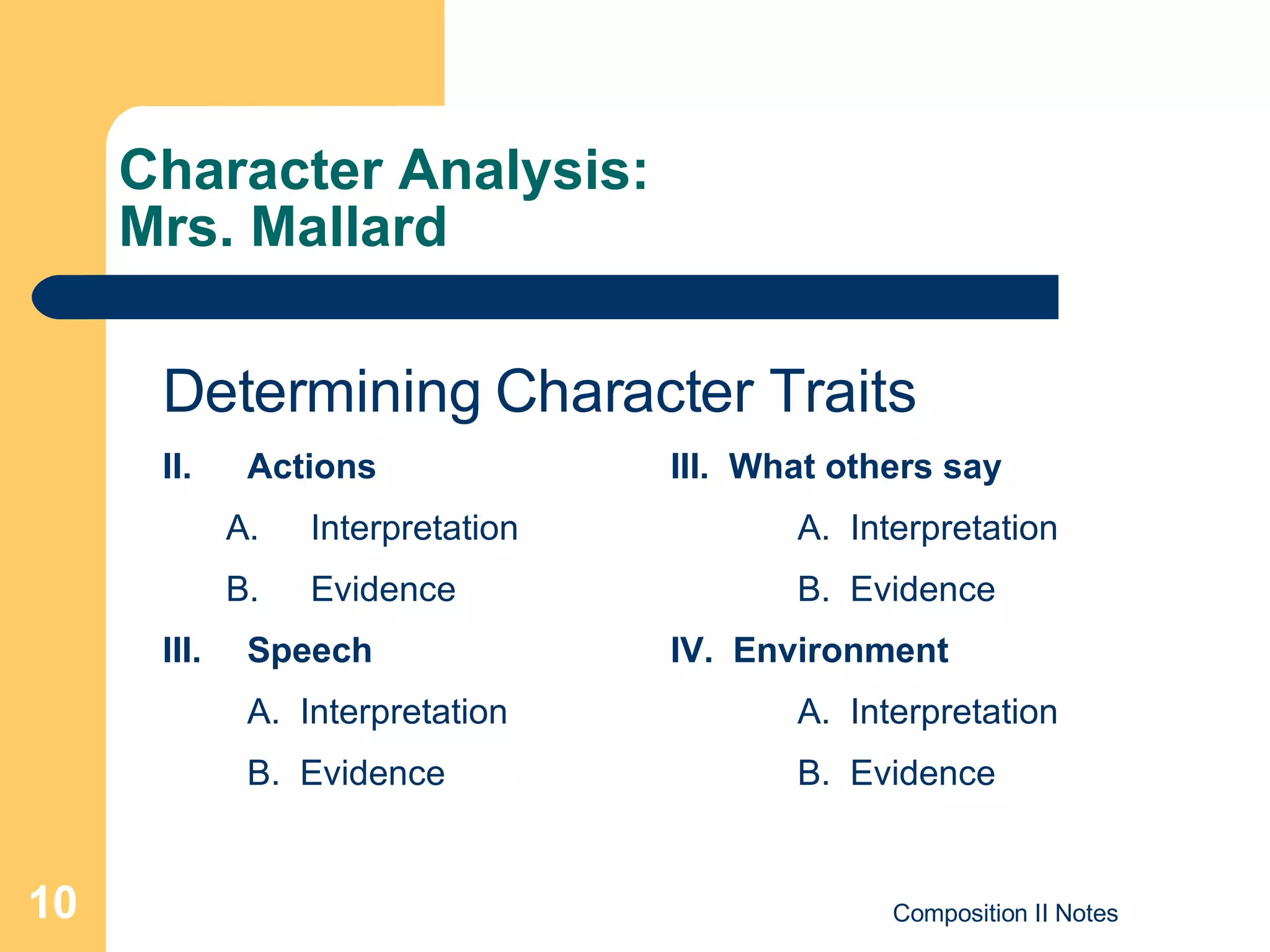 Character Analysis:
Mrs. Mallard

Determining Character Traits

II. Actions
A. Interpretation
B. Evidence
III. Speech
A. Interpretation
B. Evidence

III. What others say
A. Interpretation
B. Evidence
IV. Environment
A. Interpretation
B. Evidence

10

Composition II Notes